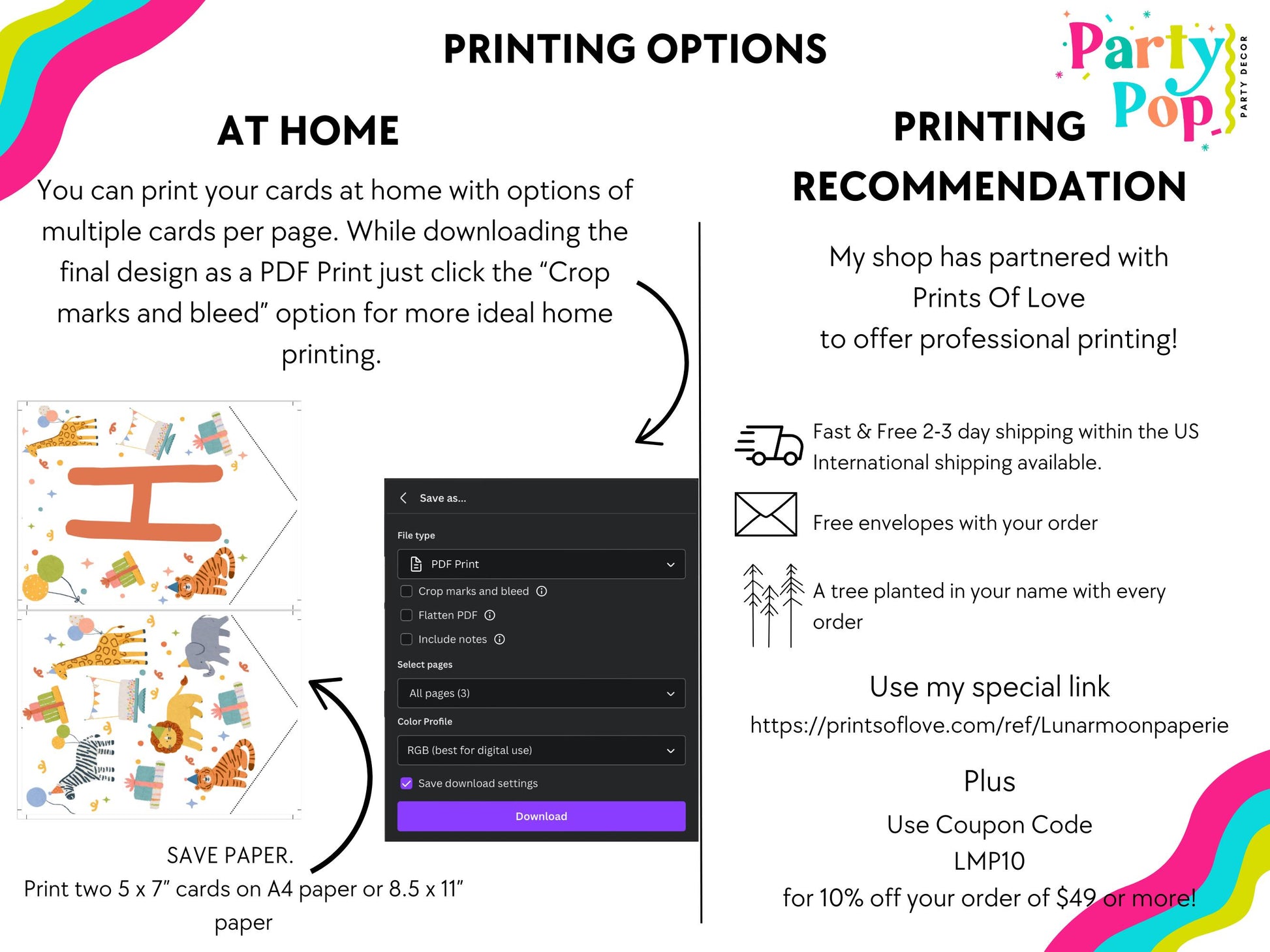 PRINTING OPTIONS

Party Pop
PARTY DECOR

AT HOME

You can print your cards at home with options of multiple cards per page. While downloading the final design as a PDF Print just click the “Crop marks and bleed” option for more ideal home printing.

H

Save as...

File type

PDF Print

Crop marks and bleed

Flatten PDF

Include notes

Select pages

All pages (3)

Color Profile

RGB (best for digital use)

Save download settings

Download

SAVE PAPER.
Print two 5 x 7” cards on A4 paper or 8.5 x 11” paper

PRINTING RECOMMENDATION

My shop has partnered with Prints Of Love to offer professional printing!

Fast & Free 2-3 day shipping within the US International shipping available.

Free envelopes with your order

A tree planted in your name with every order

Use my special link
https://printsoflove.com/ref/Lunarmoonpaperie

Plus
Use Coupon Code
LMP10
for 10% off your order of $49 or more!